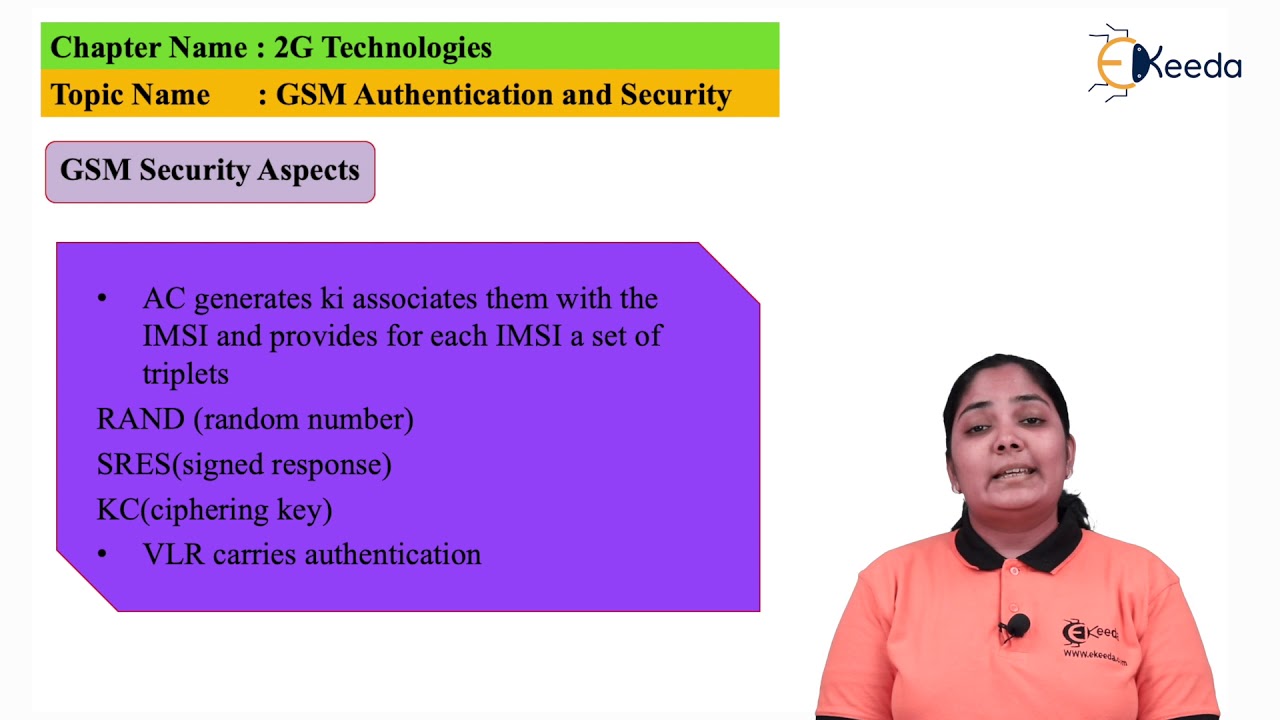 Chapter Name : 2G Technologies
Topic Name : GSM Authentication and Security

EKeeda

GSM Security Aspects

• AC generates ki associates them with the IMSI and provides for each IMSI a set of triplets
RAND (random number)
SRES(signed response)
KC(ciphering key)
• VLR carries authentication

EKeeda
www.ekeeda.com